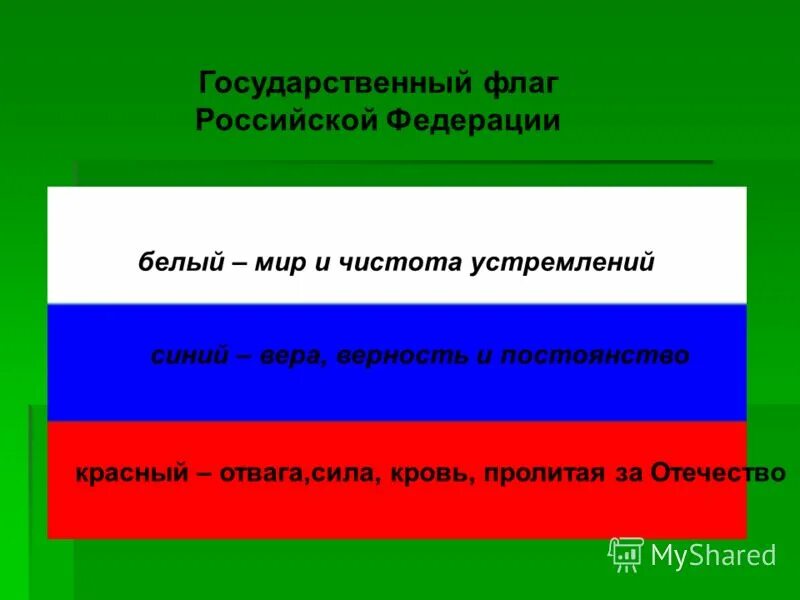 Государственный флаг Российской Федерации

белый – мир и чистота устремлений

синий – вера, верность и постоянство

красный – отвага,сила, кровь, пролитая за Отечество

MyShared